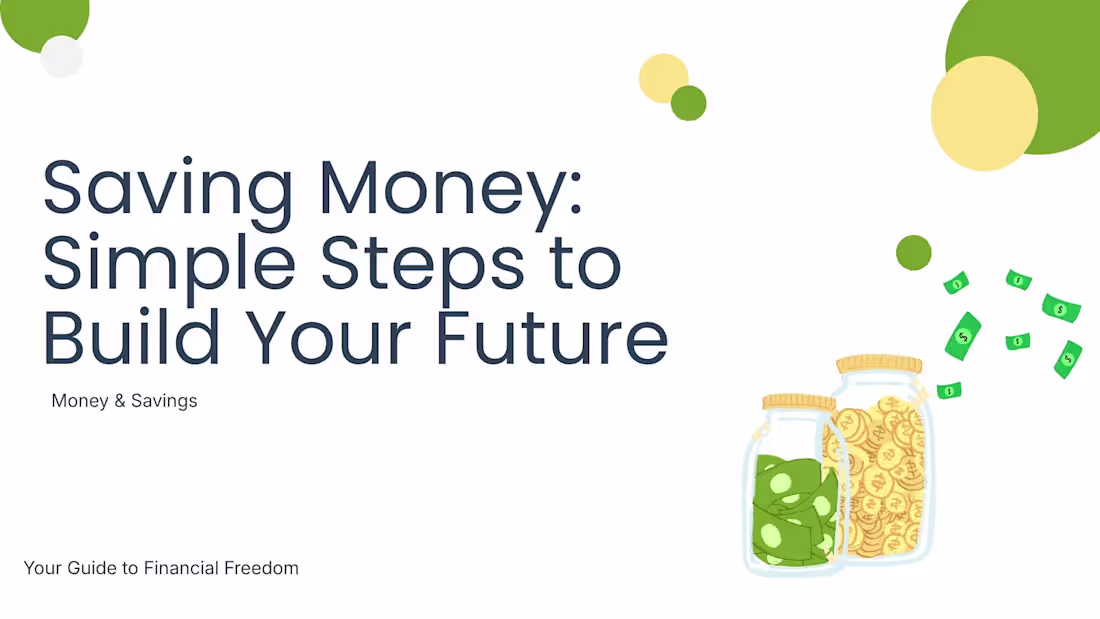 Saving Money: Simple Steps to Build Your Future

Money & Savings

Your Guide to Financial Freedom